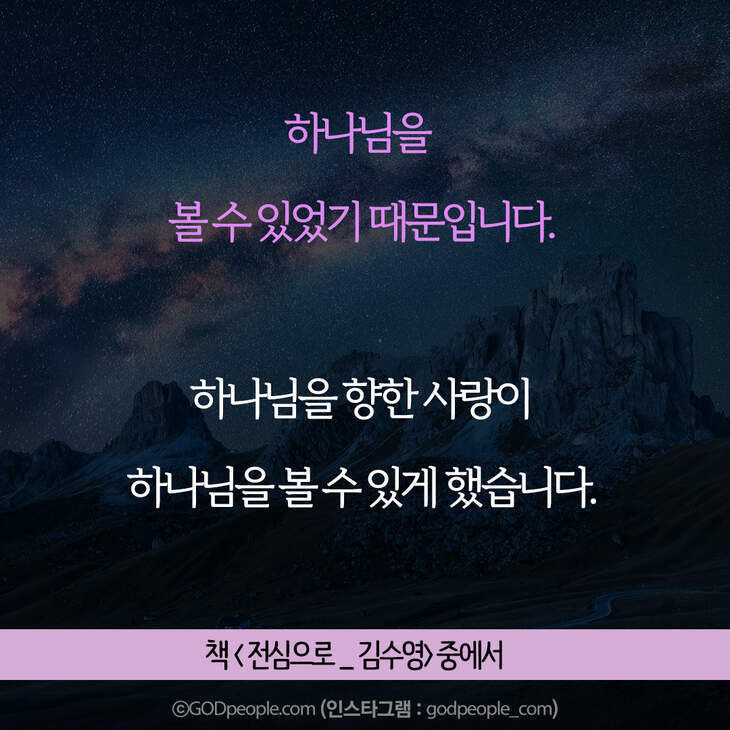 하나님을

볼 수 있었기 때문입니다.

하나님을 향한 사랑이

하나님을 볼 수 있게 했습니다.

책 <전심으로 _ 김수영> 중에서

©GODpeople.com (인스타그램 : godpeople_com)